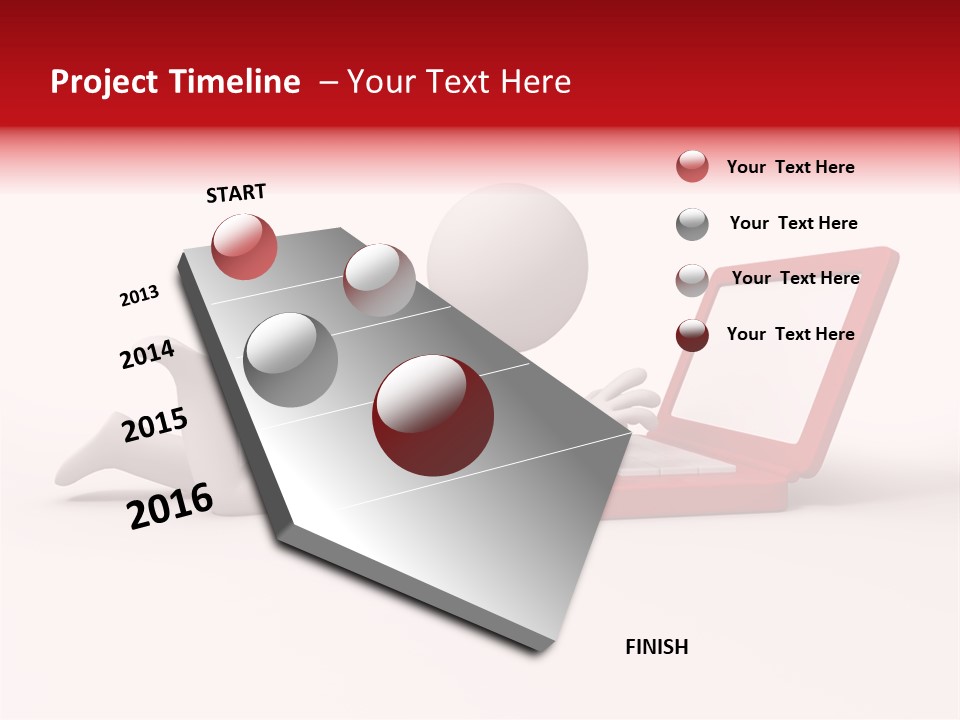 Project Timeline – Your Text Here

START

2013

2014

2015

2016

FINISH

Your Text Here

Your Text Here

Your Text Here

Your Text Here